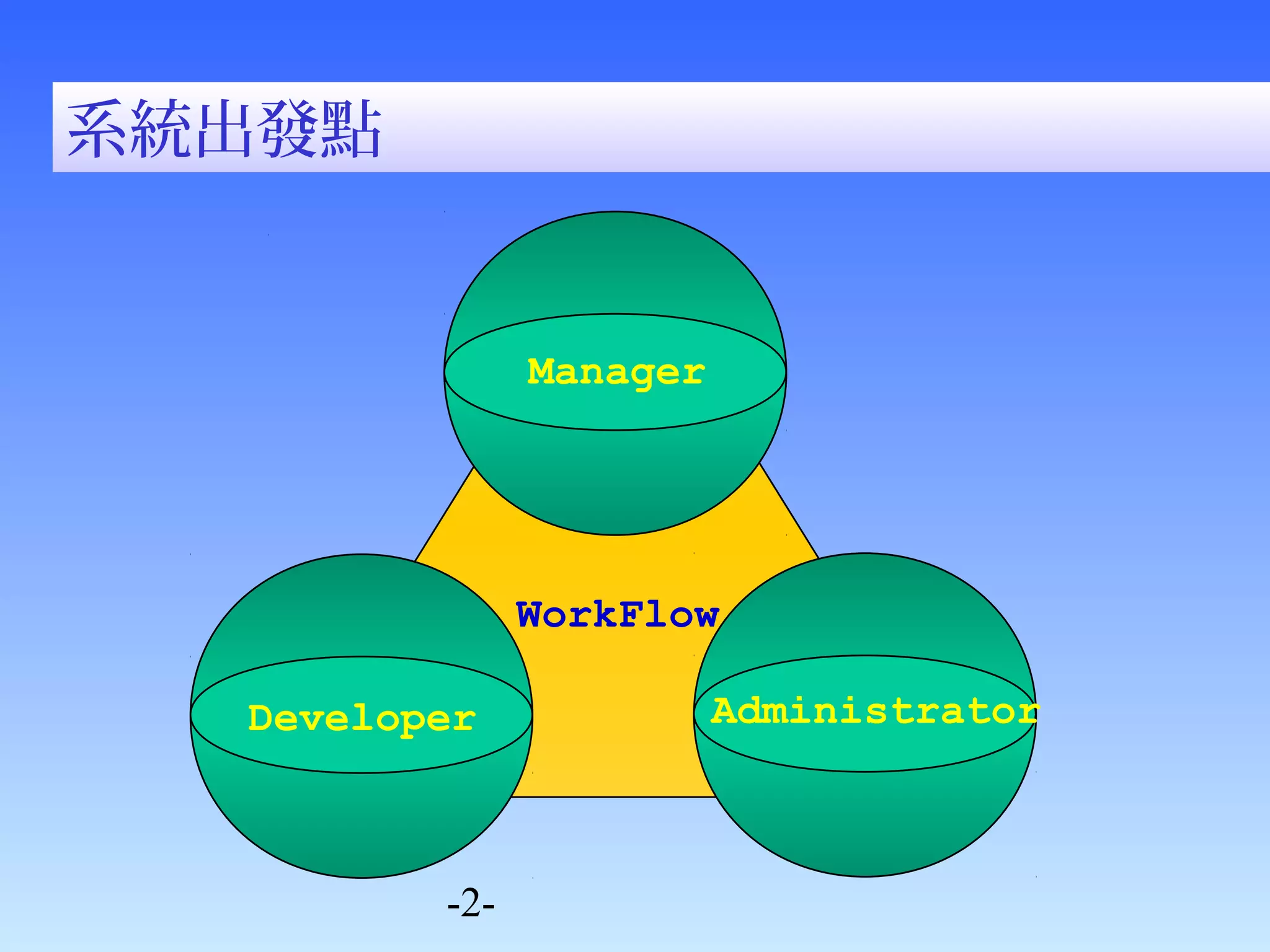 系統出發點

Manager

WorkFlow

Developer

Administrator

-2-